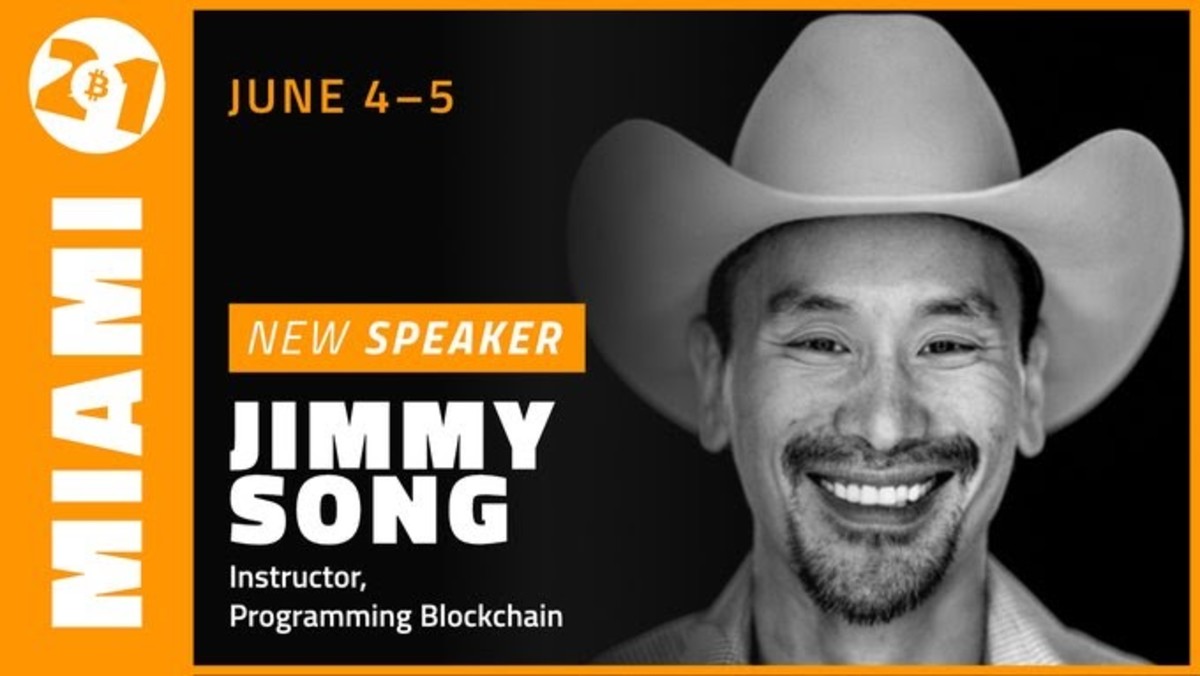 2₿1

MIAMI

JUNE 4–5

NEW SPEAKER

JIMMY SONG

Instructor, Programming Blockchain